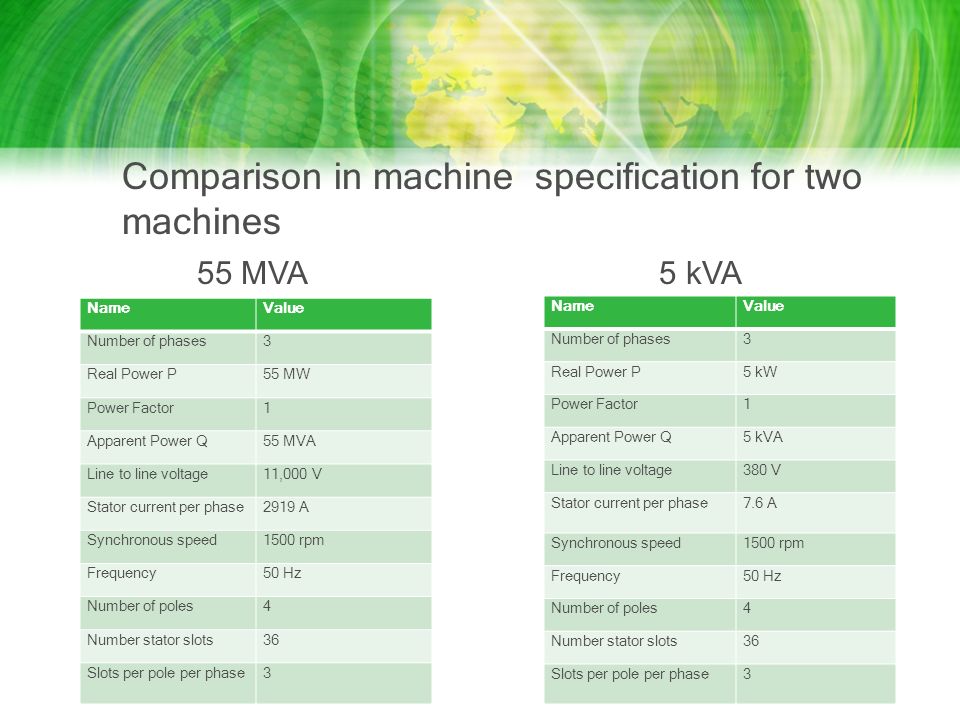 Comparison in machine specification for two machines

55 MVA

| Name | Value |
|---|---|
| Number of phases | 3 |
| Real Power P | 55 MW |
| Power Factor | 1 |
| Apparent Power Q | 55 MVA |
| Line to line voltage | 11,000 V |
| Stator current per phase | 2919 A |
| Synchronous speed | 1500 rpm |
| Frequency | 50 Hz |
| Number of poles | 4 |
| Number stator slots | 36 |
| Slots per pole per phase | 3 |

5 kVA

| Name | Value |
|---|---|
| Number of phases | 3 |
| Real Power P | 5 kW |
| Power Factor | 1 |
| Apparent Power Q | 5 kVA |
| Line to line voltage | 380 V |
| Stator current per phase | 7.6 A |
| Synchronous speed | 1500 rpm |
| Frequency | 50 Hz |
| Number of poles | 4 |
| Number stator slots | 36 |
| Slots per pole per phase | 3 |